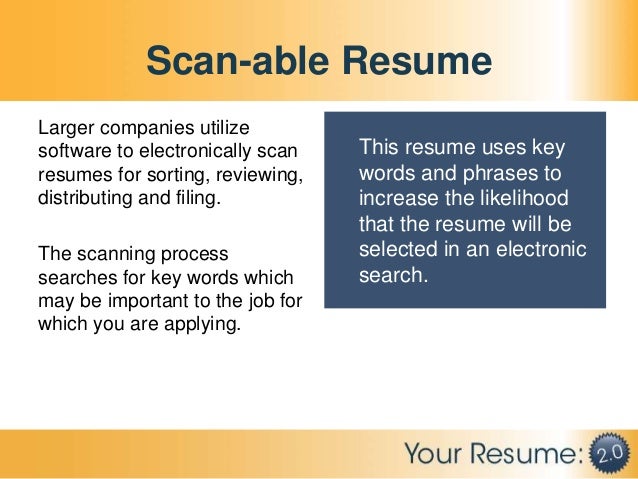 Scan-able Resume

Larger companies utilize software to electronically scan resumes for sorting, reviewing, distributing and filing.

The scanning process searches for key words which may be important to the job for which you are applying.

This resume uses key words and phrases to increase the likelihood that the resume will be selected in an electronic search.

Your Resume: 2.0